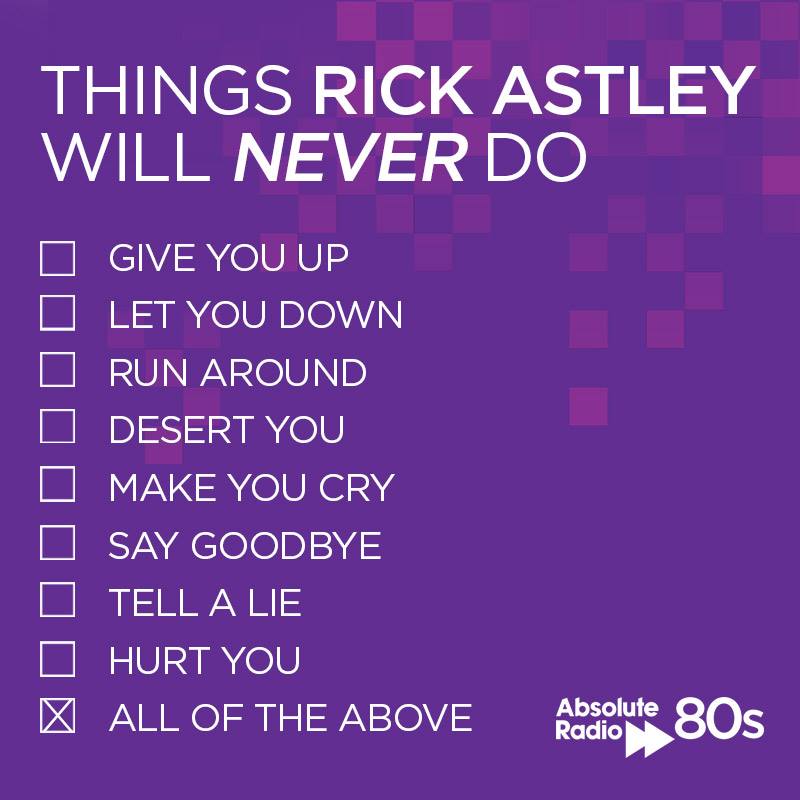 THINGS RICK ASTLEY WILL NEVER DO

☐ GIVE YOU UP
☐ LET YOU DOWN
☐ RUN AROUND
☐ DESERT YOU
☐ MAKE YOU CRY
☐ SAY GOODBYE
☐ TELL A LIE
☐ HURT YOU
☒ ALL OF THE ABOVE

Absolute Radio 80s